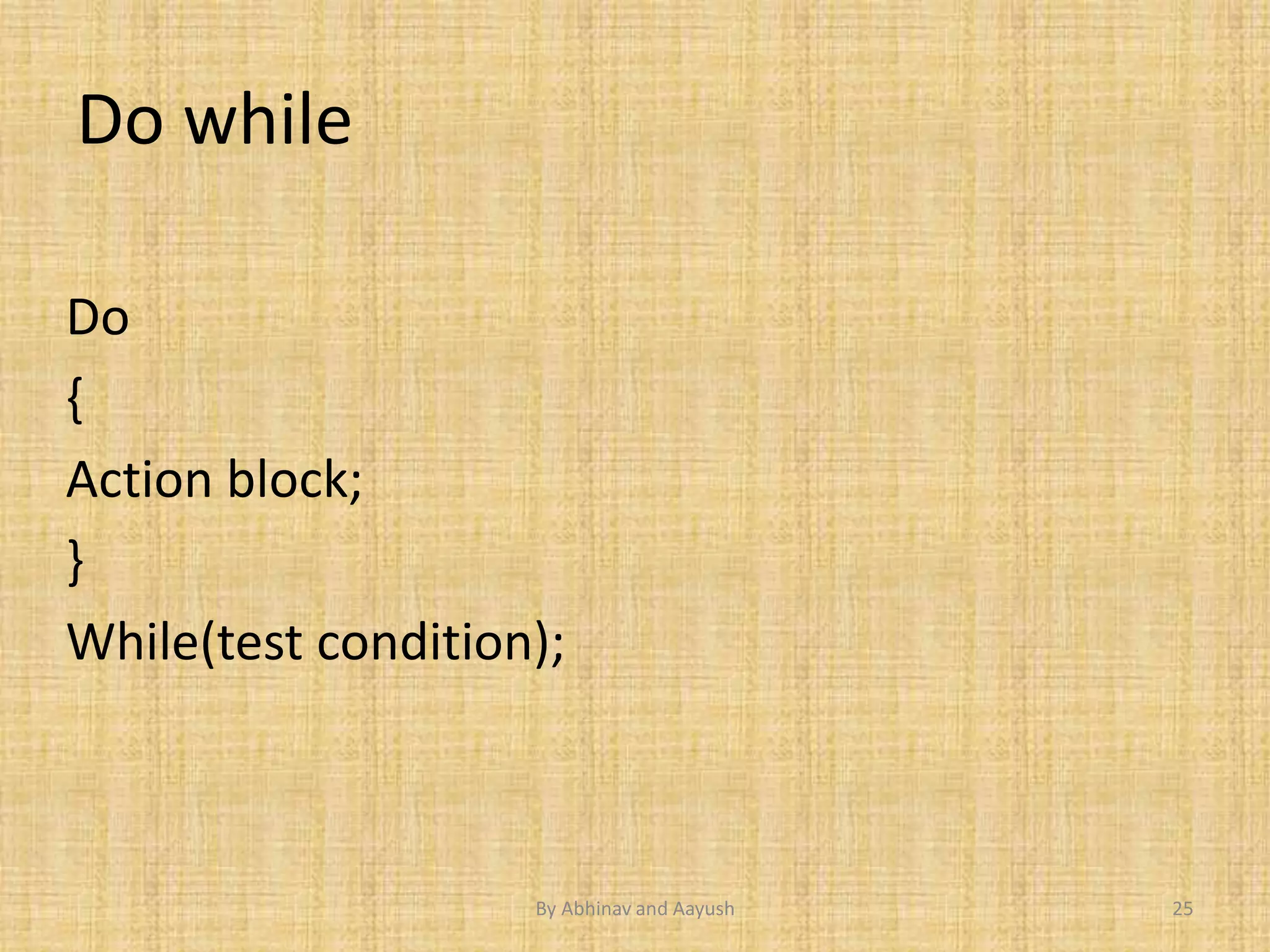 Do while

Do
{
Action block;
}
While(test condition);

By Abhinav and Aayush

25